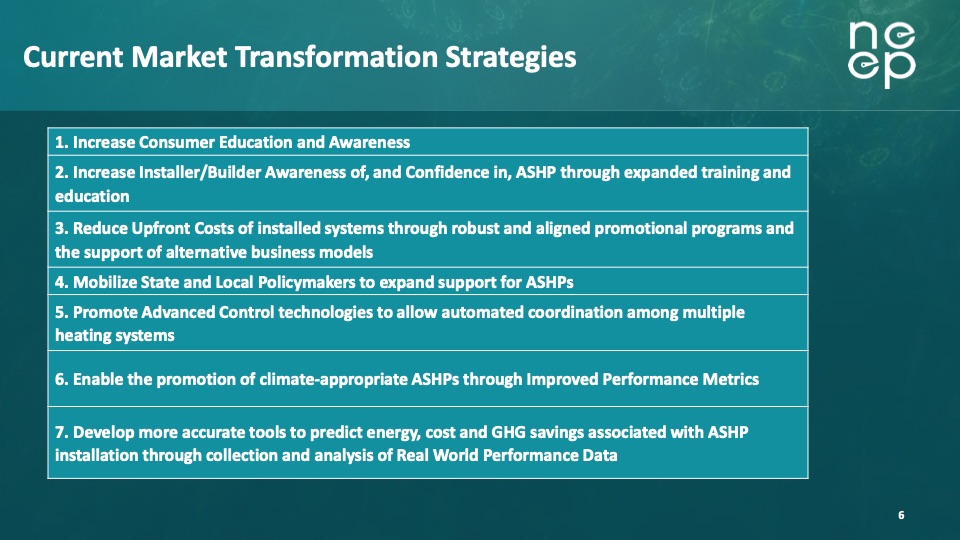 Current Market Transformation Strategies

ne
ep

| 1. Increase Consumer Education and Awareness |
|---|
| 2. Increase Installer/Builder Awareness of, and Confidence in, ASHP through expanded training and education |
| 3. Reduce Upfront Costs of installed systems through robust and aligned promotional programs and the support of alternative business models |
| 4. Mobilize State and Local Policymakers to expand support for ASHPs |
| 5. Promote Advanced Control technologies to allow automated coordination among multiple heating systems |
| 6. Enable the promotion of climate-appropriate ASHPs through Improved Performance Metrics |
| 7. Develop more accurate tools to predict energy, cost and GHG savings associated with ASHP installation through collection and analysis of Real World Performance Data |

6